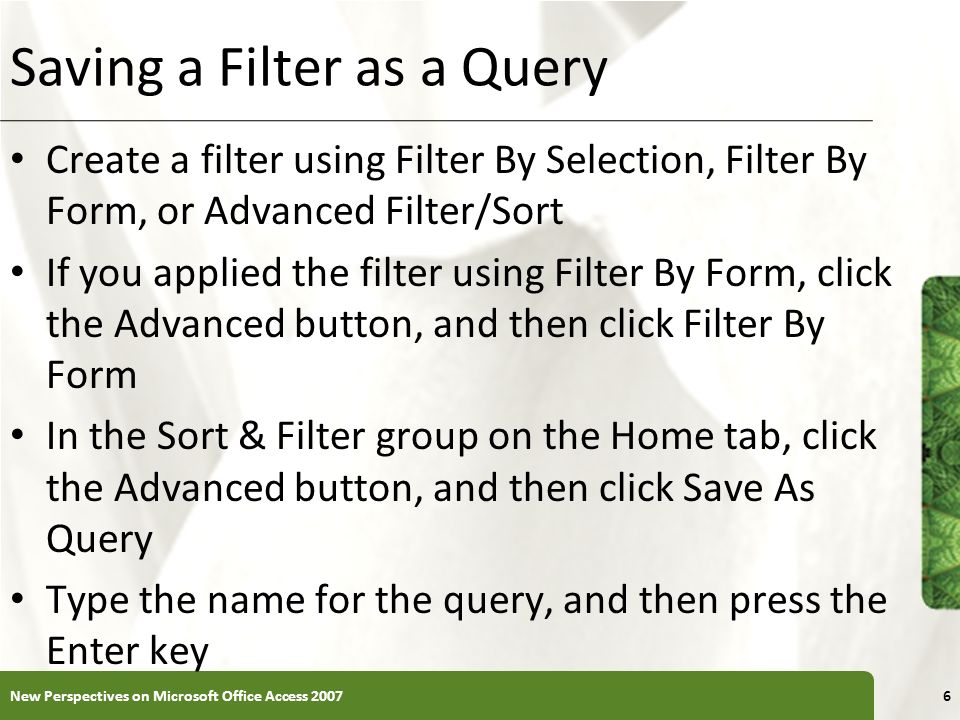 Saving a Filter as a Query

• Create a filter using Filter By Selection, Filter By Form, or Advanced Filter/Sort

• If you applied the filter using Filter By Form, click the Advanced button, and then click Filter By Form

• In the Sort & Filter group on the Home tab, click the Advanced button, and then click Save As Query

• Type the name for the query, and then press the Enter key

New Perspectives on Microsoft Office Access 2007

6